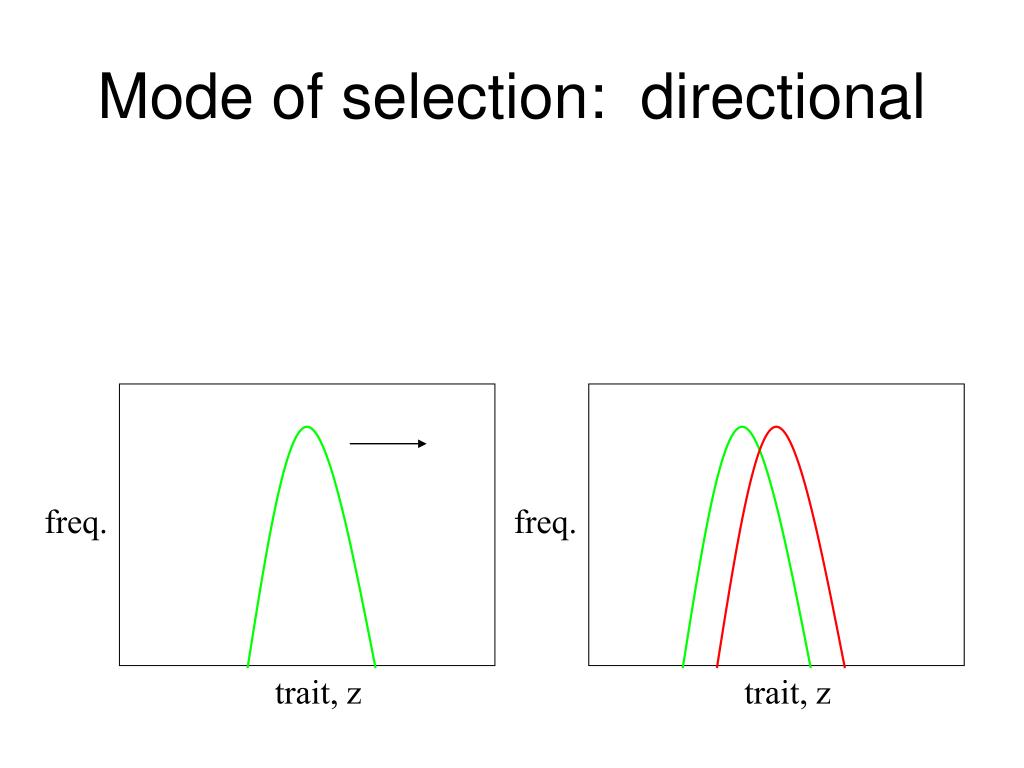 Mode of selection: directional

freq.

trait, z

freq.

trait, z